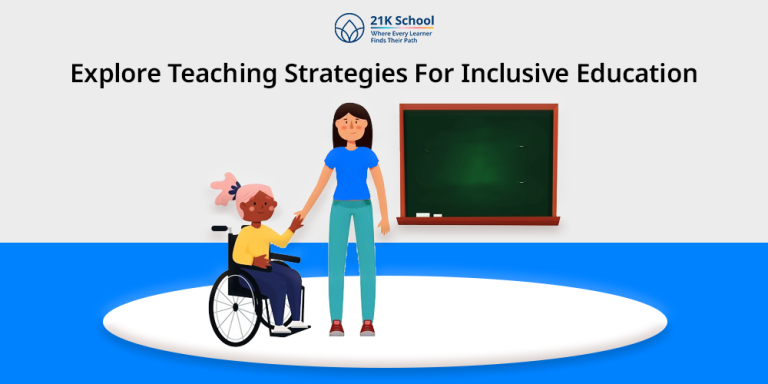 21K School
Where Every Learner Finds Their Path

Explore Teaching Strategies For Inclusive Education